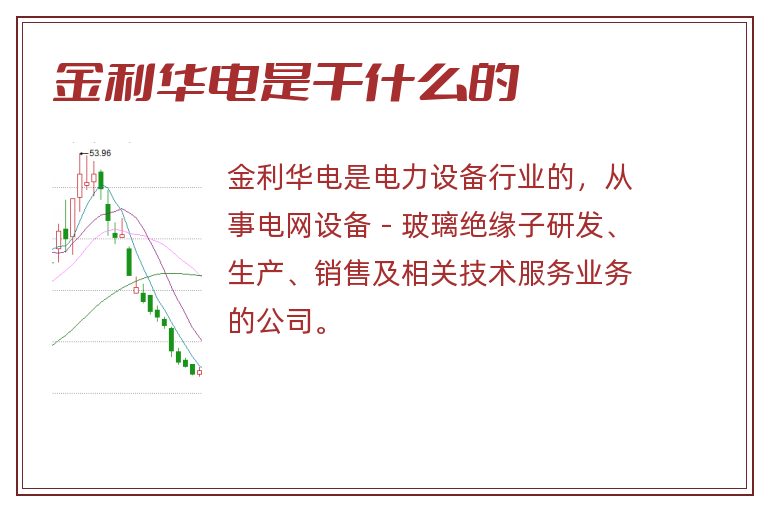 金利华电是干什么的

53.96

金利华电是电力设备行业的，从事电网设备 - 玻璃绝缘子研发、生产、销售及相关技术服务业务的公司。